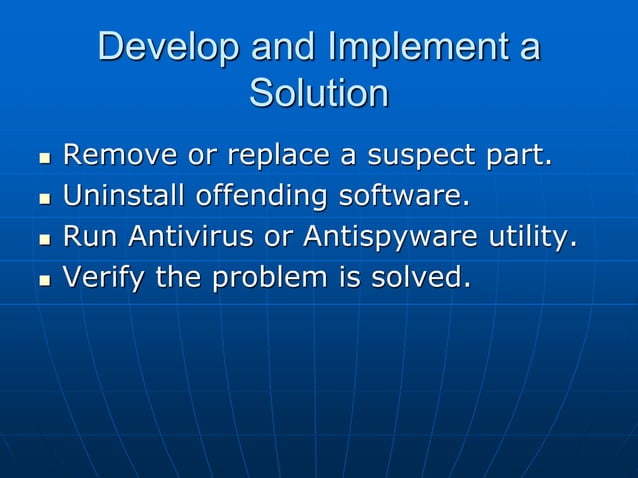 Develop and Implement a Solution

- Remove or replace a suspect part.
- Uninstall offending software.
- Run Antivirus or Antispyware utility.
- Verify the problem is solved.